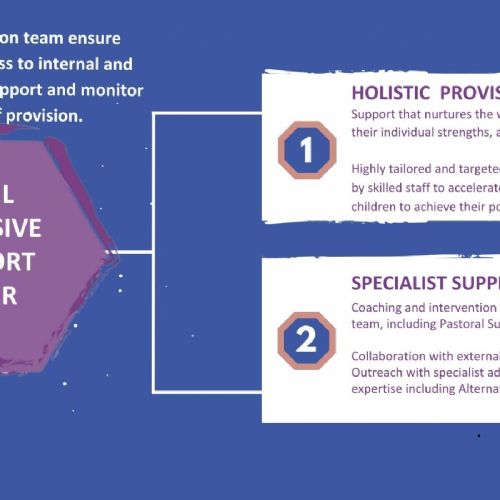 on team ensure ss to internal and pport and monitor f provision.

L
SIVE
ORT
R

1

HOLISTIC PROVIS

Support that nurtures the w their individual strengths, a

Highly tailored and targeted by skilled staff to accelerate children to achieve their po

2

SPECIALIST SUPP

Coaching and intervention team, including Pastoral Su

Collaboration with external Outreach with specialist ad expertise including Alternat